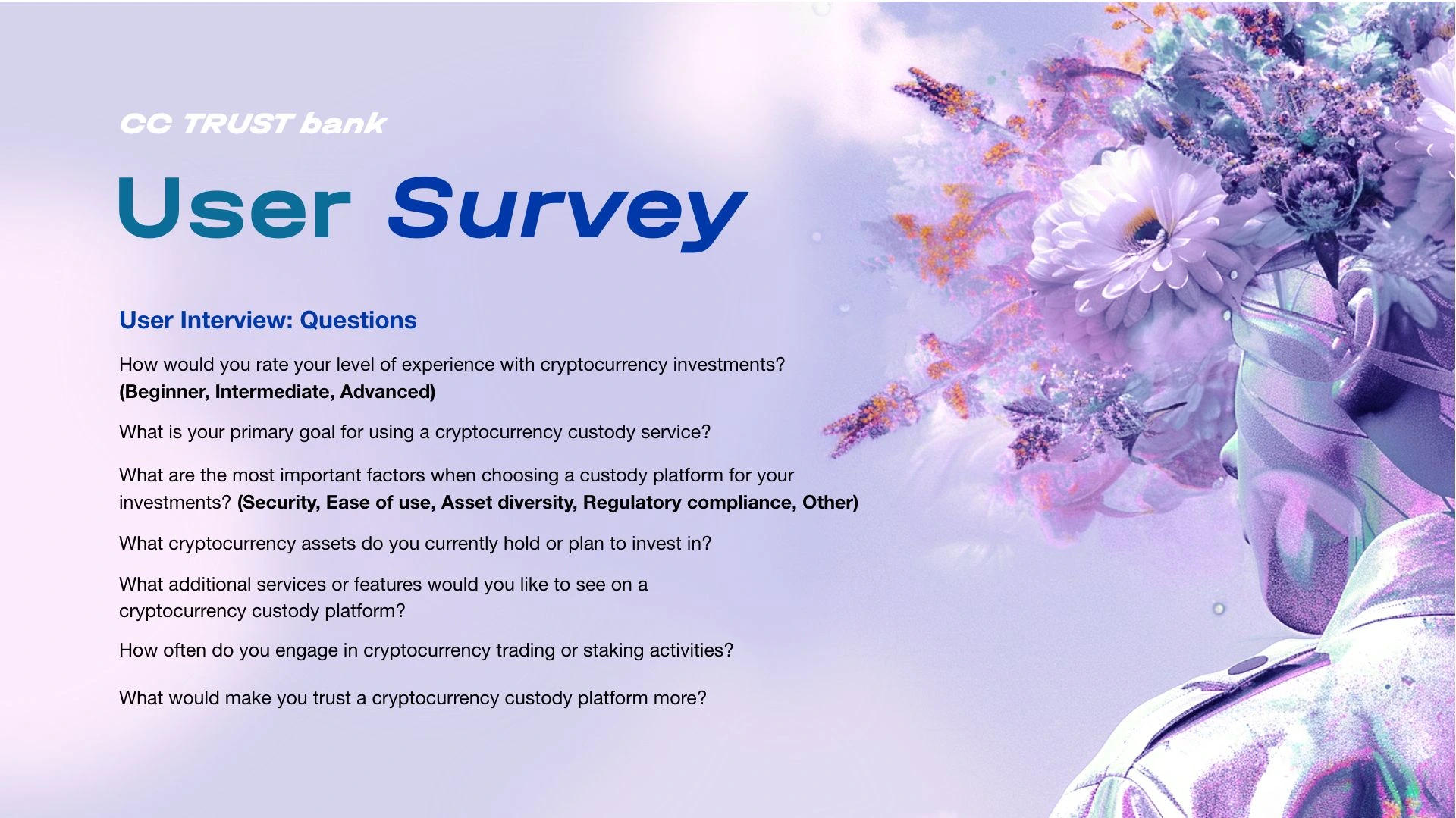 CC TRUST bank

User Survey

User Interview: Questions

How would you rate your level of experience with cryptocurrency investments? (Beginner, Intermediate, Advanced)

What is your primary goal for using a cryptocurrency custody service?

What are the most important factors when choosing a custody platform for your investments? (Security, Ease of use, Asset diversity, Regulatory compliance, Other)

What cryptocurrency assets do you currently hold or plan to invest in?

What additional services or features would you like to see on a cryptocurrency custody platform?

How often do you engage in cryptocurrency trading or staking activities?

What would make you trust a cryptocurrency custody platform more?